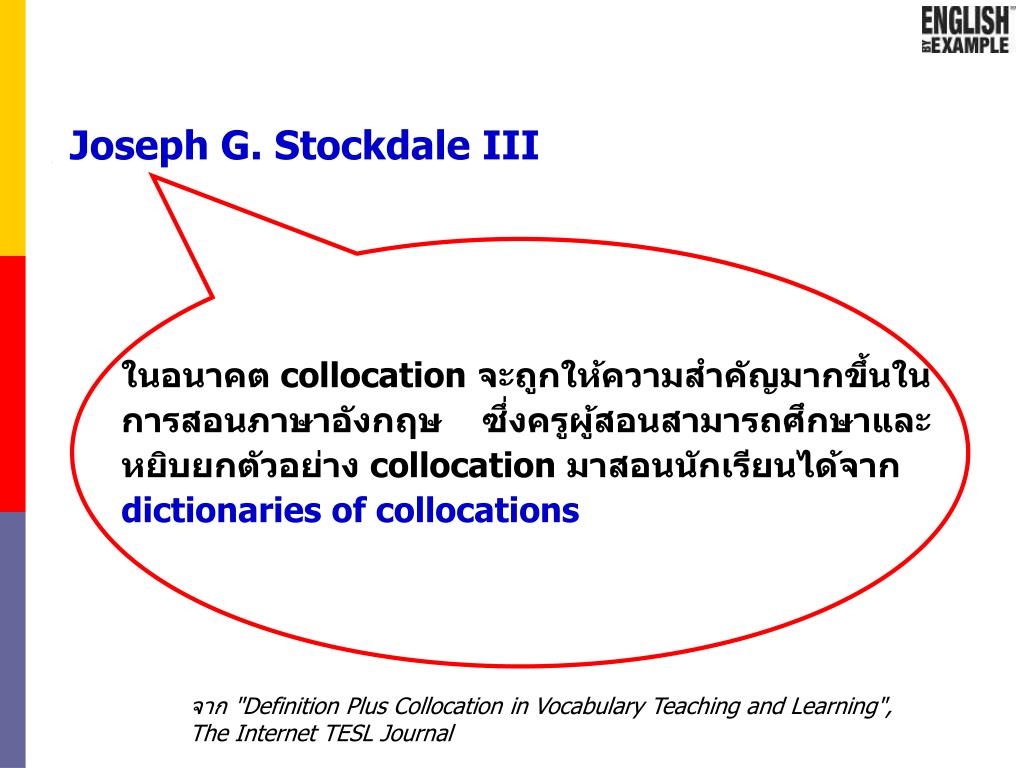 ENGLISH BY EXAMPLE

Joseph G. Stockdale III

ในอนาคต collocation จะถูกให้ความสำคัญมากขึ้นในการสอนภาษาอังกฤษ ซึ่งครูผู้สอนสามารถศึกษาและหยิบยกตัวอย่าง collocation มาสอนนักเรียนได้จาก dictionaries of collocations

จาก "Definition Plus Collocation in Vocabulary Teaching and Learning", The Internet TESL Journal